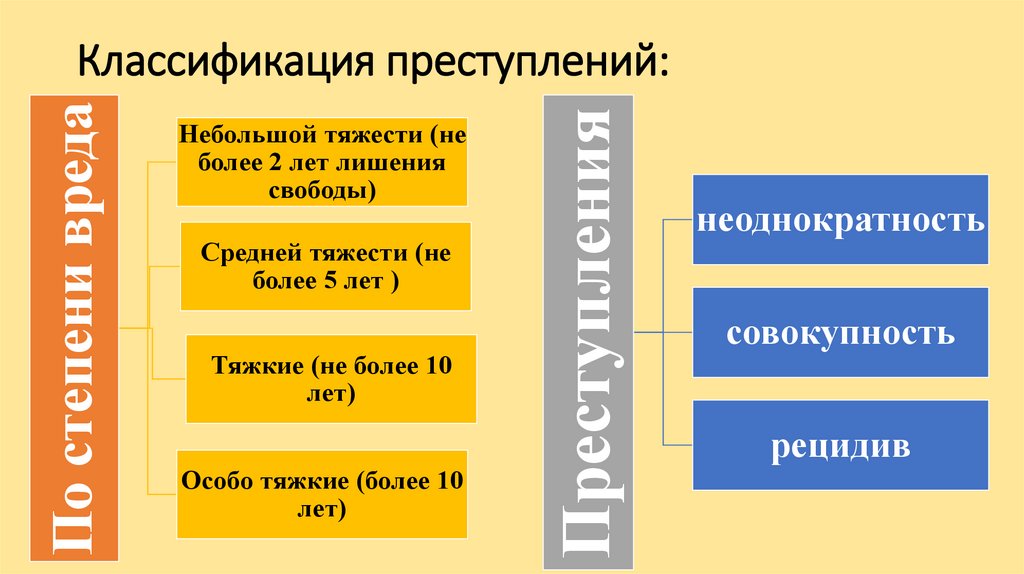 Классификация преступлений:

По степени вреда

Небольшой тяжести (не более 2 лет лишения свободы)

Средней тяжести (не более 5 лет )

Тяжкие (не более 10 лет)

Особо тяжкие (более 10 лет)

Преступления

неоднократность

совокупность

рецидив